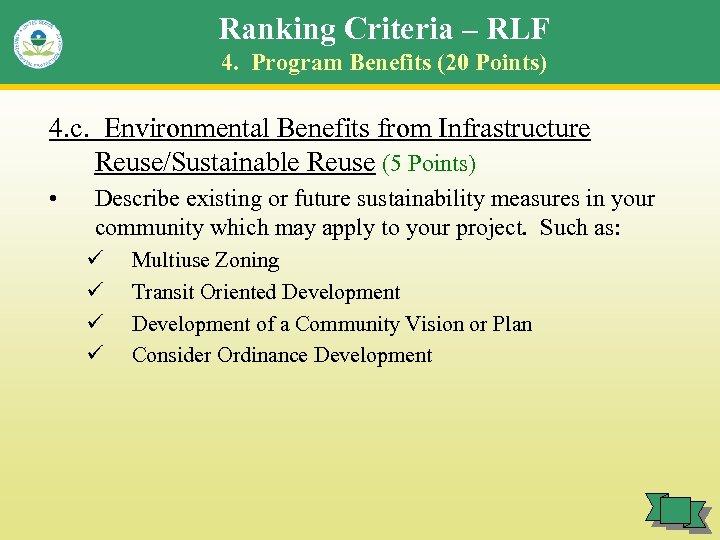 Ranking Criteria – RLF
4. Program Benefits (20 Points)

4.c. Environmental Benefits from Infrastructure Reuse/Sustainable Reuse (5 Points)

• Describe existing or future sustainability measures in your community which may apply to your project. Such as:
✓ Multiuse Zoning
✓ Transit Oriented Development
✓ Development of a Community Vision or Plan
✓ Consider Ordinance Development